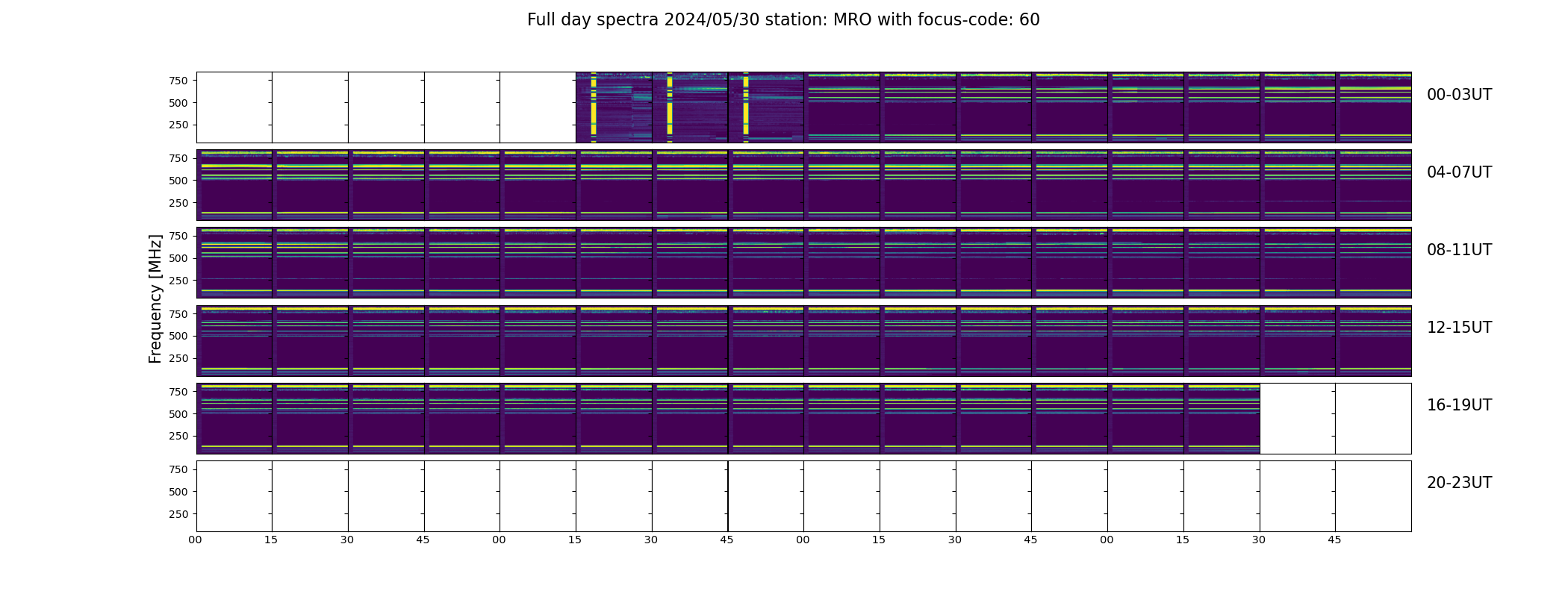 Full day spectra 2024/05/30 station: MRO with focus-code: 60

Frequency [MHz]

750
500
250

00-03UT

750
500
250

04-07UT

750
500
250

08-11UT

750
500
250

12-15UT

750
500
250

16-19UT

750
500
250

20-23UT

00 15 30 45 00 15 30 45 00 15 30 45 00 15 30 45